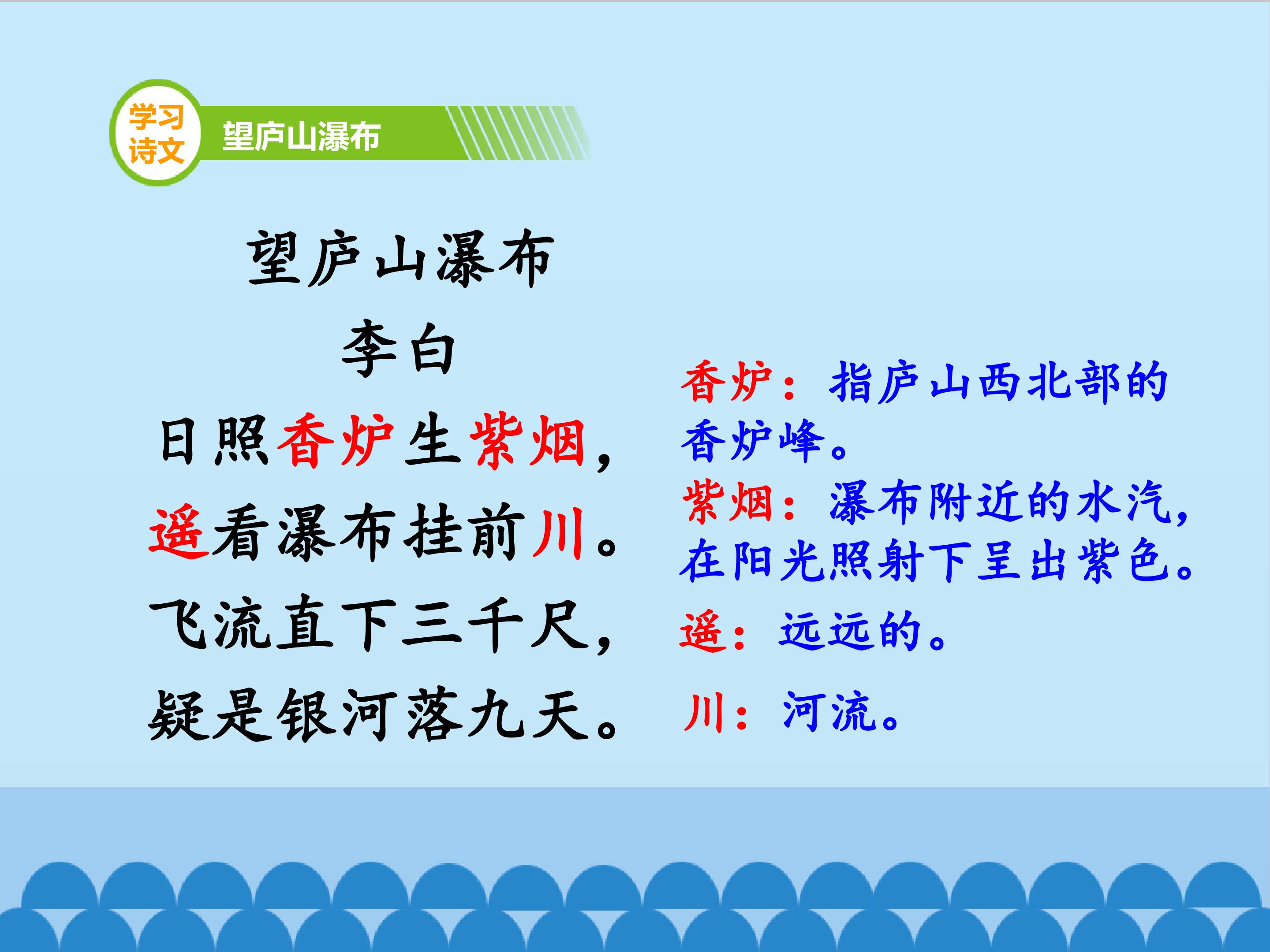 学习诗文

望庐山瀑布

望庐山瀑布

李白

日照香炉生紫烟，
遥看瀑布挂前川。
飞流直下三千尺，
疑是银河落九天。

香炉：指庐山西北部的香炉峰。

紫烟：瀑布附近的水汽，在阳光照射下呈出紫色。

遥：远远的。

川：河流。